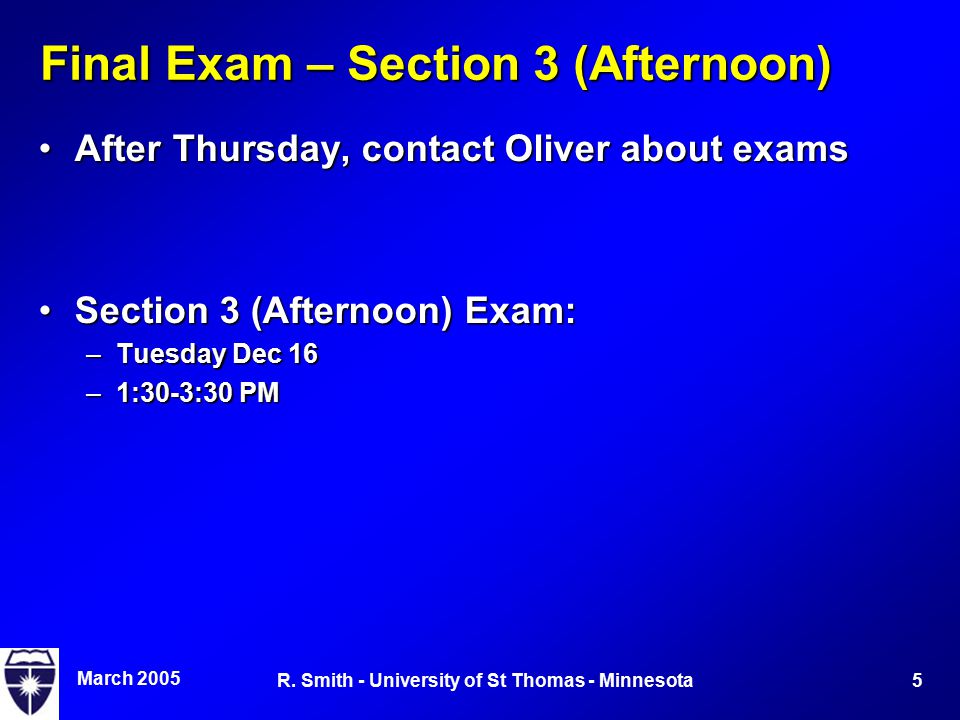 Final Exam – Section 3 (Afternoon)

• After Thursday, contact Oliver about exams

• Section 3 (Afternoon) Exam:
– Tuesday Dec 16
– 1:30-3:30 PM

March 2005

R. Smith - University of St Thomas - Minnesota

5